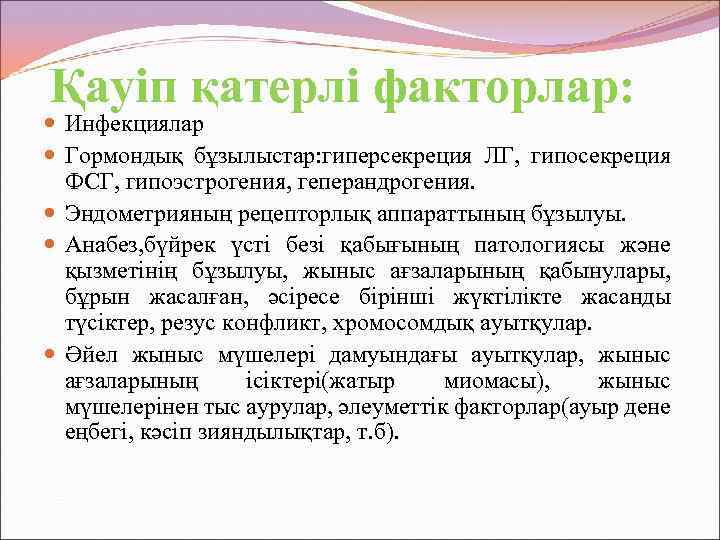 Қауіп қатерлі факторлар:

Инфекциялар

Гормондық бұзылыстар:гиперсекреция ЛГ, гипосекреция ФСГ, гипоэстрогения, геперандрогения.

Эндометрияның рецепторлық аппараттының бұзылуы.

Анабез,бүйрек үсті безі қабығының патологиясы және қызметінің бұзылуы, жыныс ағзаларының қабынулары, бұрын жасалған, әсіресе бірінші жүктілікте жасанды түсіктер, резус конфликт, хромосомдық ауытқулар.

Әйел жыныс мүшелері дамуындағы ауытқулар, жыныс ағзаларының ісіктері(жатыр миомасы), жыныс мүшелерінен тыс аурулар, әлеуметтік факторлар(ауыр дене еңбегі, кәсіп зияндылықтар, т.б).